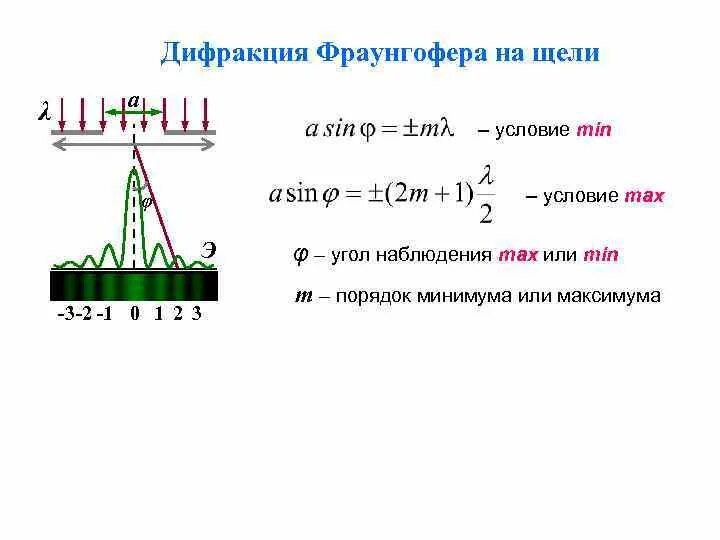 Дифракция Фраунгофера на щели

$\lambda$

$a$

$\varphi$

Э

-3 -2 -1 0 1 2 3

$a \sin\varphi = \pm m\lambda$ – условие min

$a \sin\varphi = \pm(2m+1)\frac{\lambda}{2}$ – условие max

$\varphi$ – угол наблюдения max или min

$m$ – порядок минимума или максимума